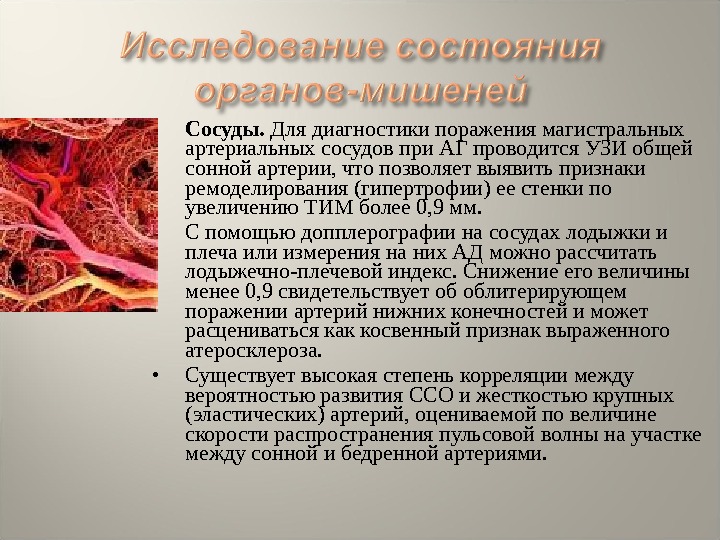 Исследование состояния органов-мишеней

Сосуды. Для диагностики поражения магистральных артериальных сосудов при АГ проводится УЗИ общей сонной артерии, что позволяет выявить признаки ремоделирования (гипертрофии) ее стенки по увеличению ТИМ более 0,9 мм.

С помощью допплерографии на сосудах лодыжки и плеча или измерения на них АД можно рассчитать лодыжечно-плечевой индекс. Снижение его величины менее 0,9 свидетельствует об облитерирующем поражении артерий нижних конечностей и может расцениваться как косвенный признак выраженного атеросклероза.

• Существует высокая степень корреляции между вероятностью развития ССО и жесткостью крупных (эластических) артерий, оцениваемой по величине скорости распространения пульсовой волны на участке между сонной и бедренной артериями.